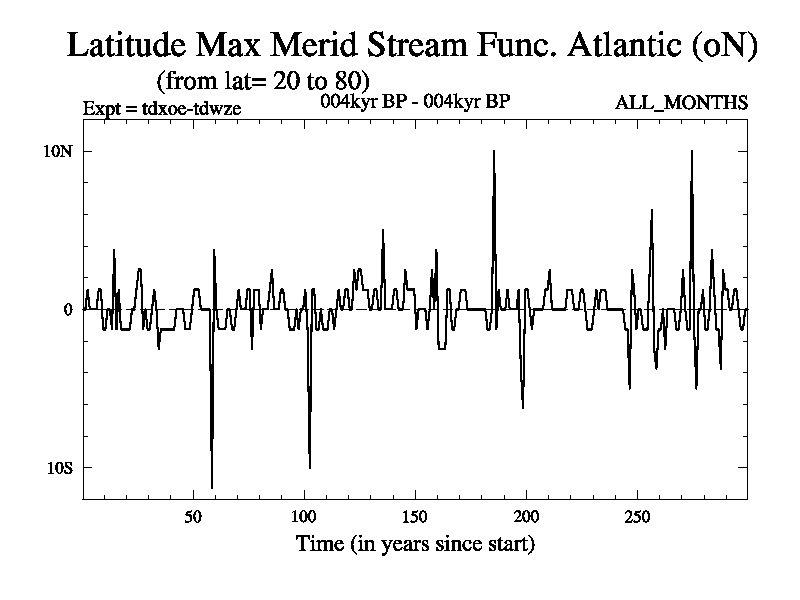 Latitude Max Merid Stream Func. Atlantic (oN)
(from lat= 20 to 80)
Expt = tdxoe-tdwze
004kyr BP - 004kyr BP
ALL_MONTHS

10N
0
10S

50
100
150
200
250
Time (in years since start)